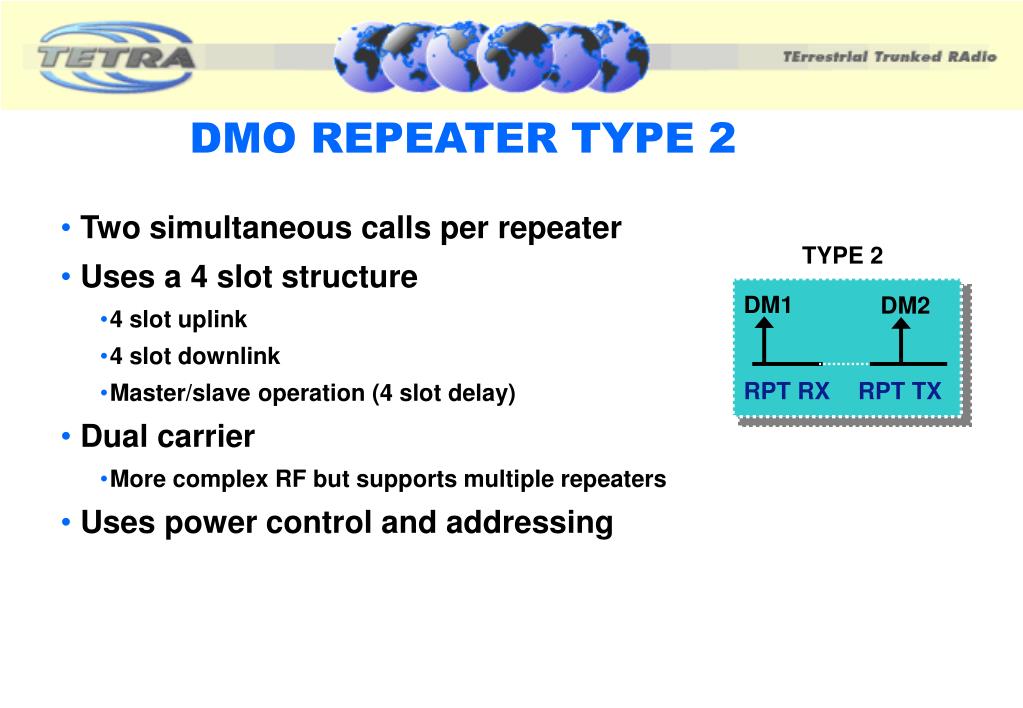 TETRA

TErrestrial Trunked RAdio

DMO REPEATER TYPE 2

• Two simultaneous calls per repeater
• Uses a 4 slot structure
•4 slot uplink
•4 slot downlink
•Master/slave operation (4 slot delay)
• Dual carrier
•More complex RF but supports multiple repeaters
• Uses power control and addressing

TYPE 2

DM1

DM2

RPT RX

RPT TX